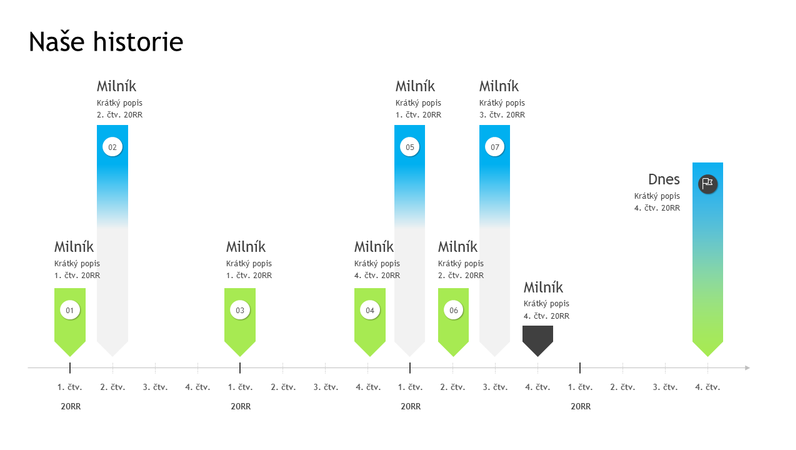 Naše historie

Milník
Krátký popis
2. čtv. 20RR

02

Milník
Krátký popis
1. čtv. 20RR

05

Milník
Krátký popis
3. čtv. 20RR

07

Dnes
Krátký popis
4. čtv. 20RR

Milník
Krátký popis
1. čtv. 20RR

01

Milník
Krátký popis
1. čtv. 20RR

03

Milník
Krátký popis
4. čtv. 20RR

04

Milník
Krátký popis
2. čtv. 20RR

06

Milník
Krátký popis
4. čtv. 20RR

1. čtv. 2. čtv. 3. čtv. 4. čtv. 1. čtv. 2. čtv. 3. čtv. 4. čtv. 1. čtv. 2. čtv. 3. čtv. 4. čtv. 1. čtv. 2. čtv. 3. čtv. 4. čtv.

20RR 20RR 20RR 20RR